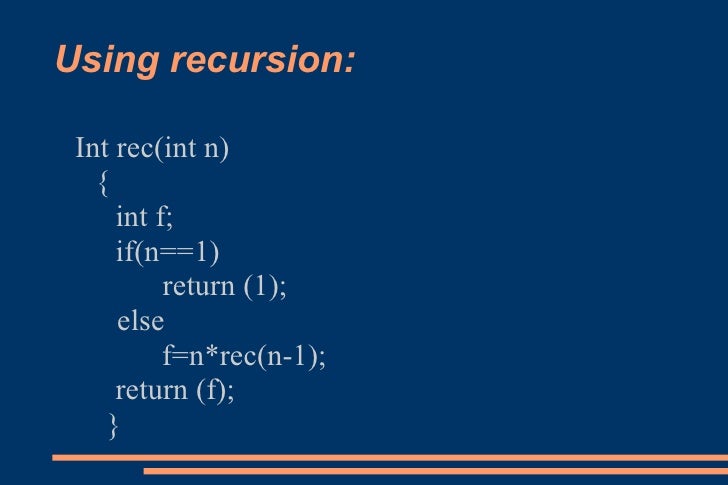 Using recursion:

Int rec(int n)
{
int f;
if(n==1)
return (1);
else
f=n*rec(n-1);
return (f);
}